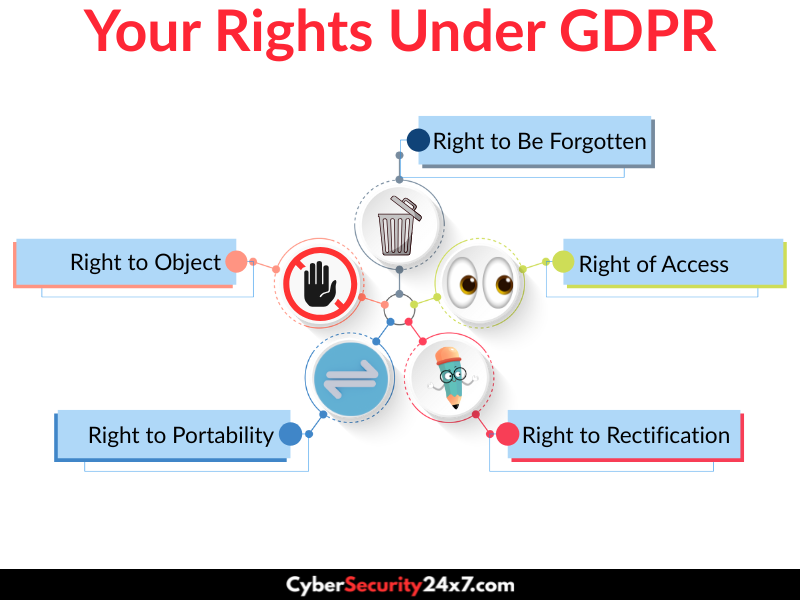 Your Rights Under GDPR

Right to Be Forgotten

Right to Object

Right of Access

Right to Portability

Right to Rectification

CyberSecurity24x7.com